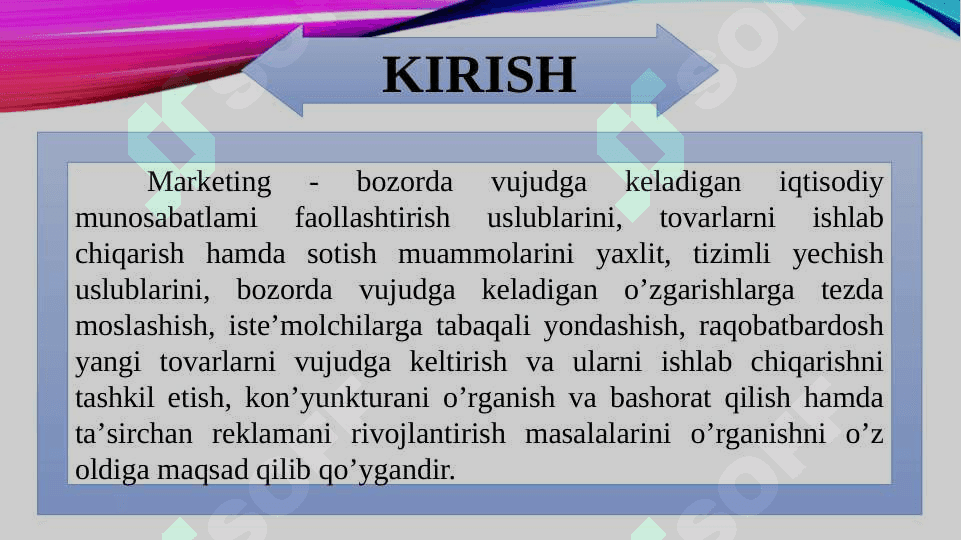 KIRISH

Marketing - bozorda vujudga keladigan iqtisodiy munosabatlami faollashtirish uslublarini, tovarlarni ishlab chiqarish hamda sotish muammolarini yaxlit, tizimli yechish uslublarini, bozorda vujudga keladigan o’zgarishlarga tezda moslashish, iste’molchilarga tabaqali yondashish, raqobatbardosh yangi tovarlarni vujudga keltirish va ularni ishlab chiqarishni tashkil etish, kon’yunkturani o’rganish va bashorat qilish hamda ta’sirchan reklamani rivojlantirish masalalarini o’rganishni o’z oldiga maqsad qilib qo’ygandir.